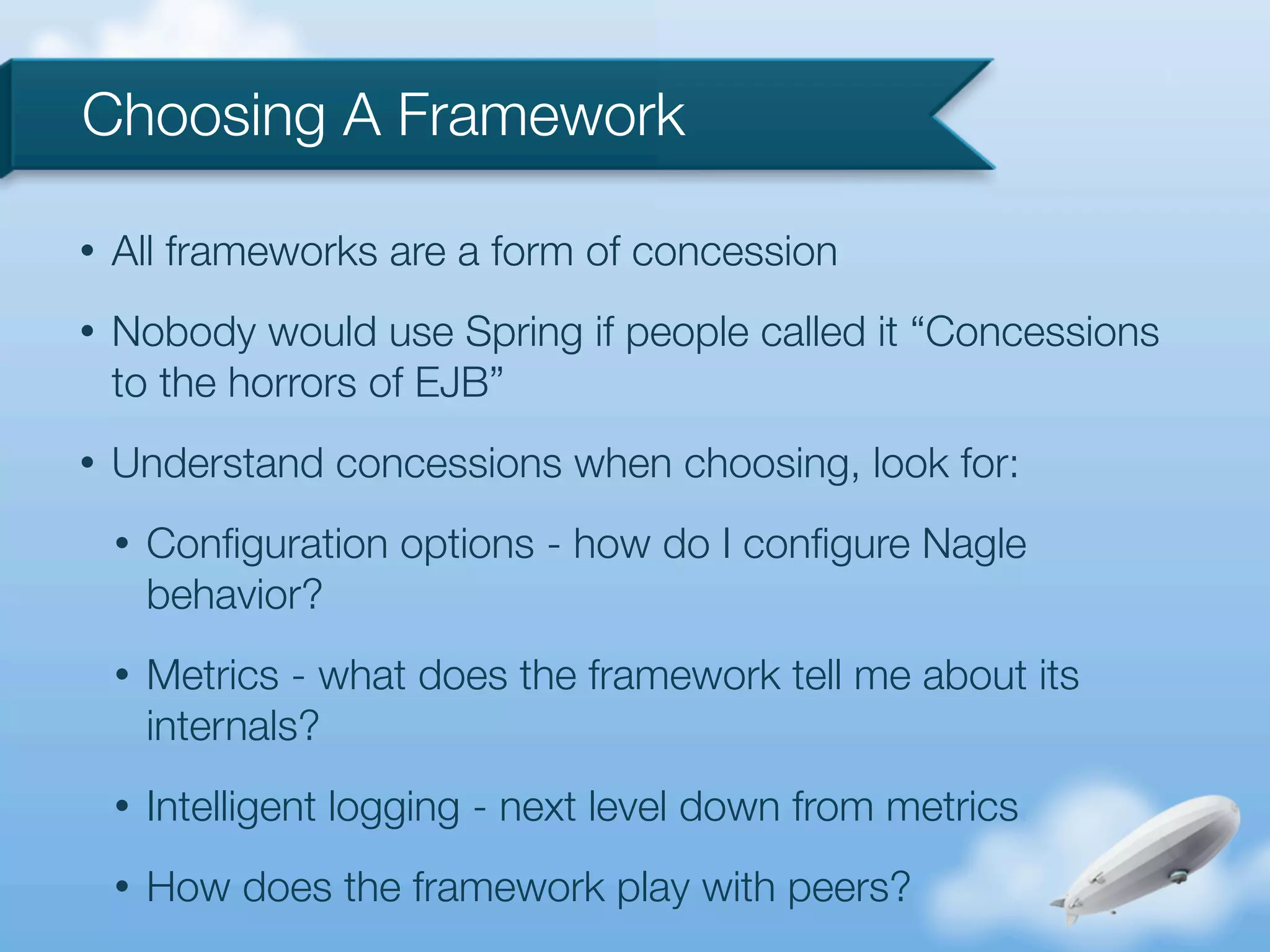 Choosing A Framework

• All frameworks are a form of concession

• Nobody would use Spring if people called it “Concessions to the horrors of EJB”

• Understand concessions when choosing, look for:

• Configuration options - how do I configure Nagle behavior?

• Metrics - what does the framework tell me about its internals?

• Intelligent logging - next level down from metrics

• How does the framework play with peers?